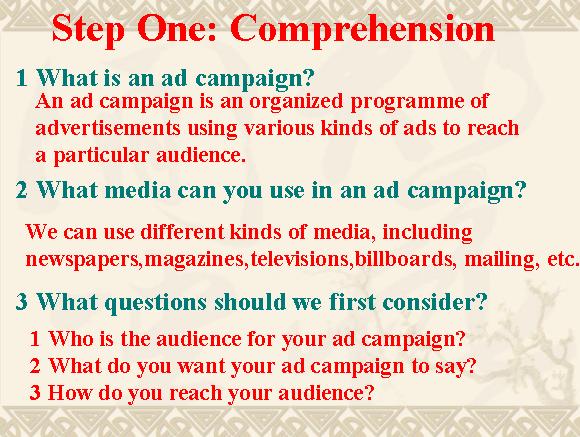 Step One: Comprehension

1 What is an ad campaign?

An ad campaign is an organized programme of advertisements using various kinds of ads to reach a particular audience.

2 What media can you use in an ad campaign?

We can use different kinds of media, including newspapers,magazines,televisions,billboards, mailing, etc.

3 What questions should we first consider?

1 Who is the audience for your ad campaign?
2 What do you want your ad campaign to say?
3 How do you reach your audience?